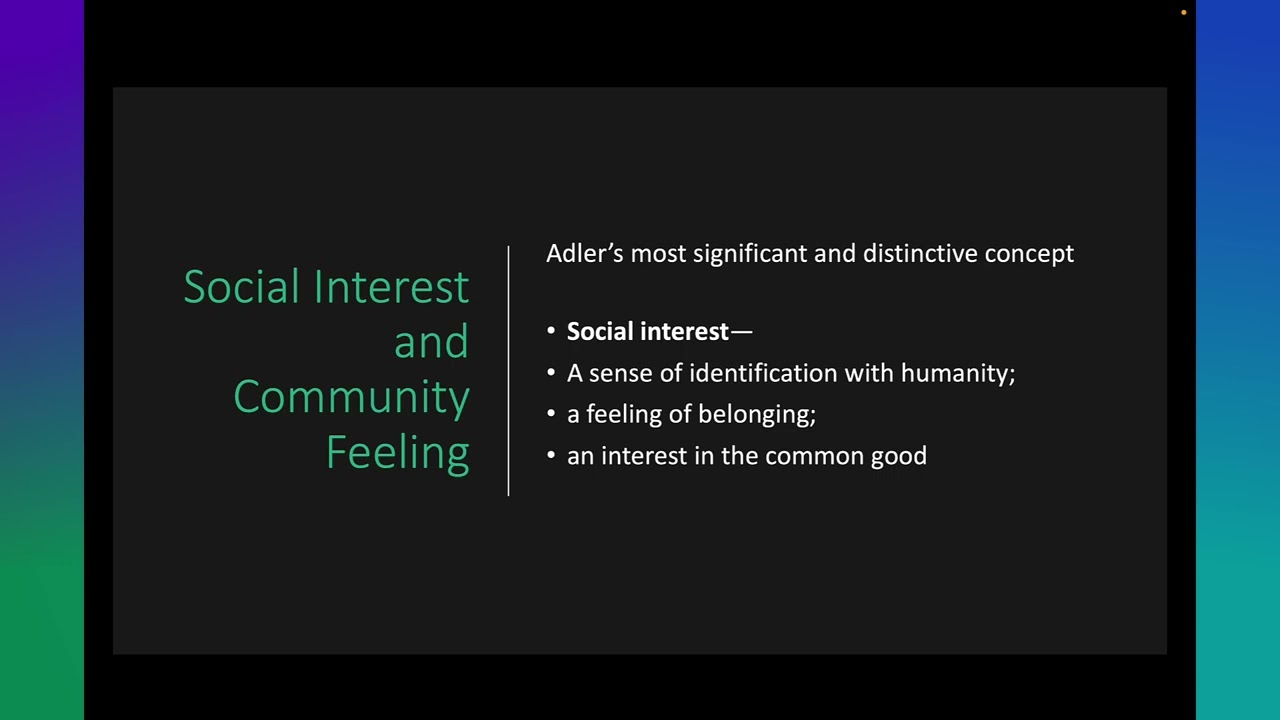 Social Interest and Community Feeling

Adler's most significant and distinctive concept

• Social interest—
• A sense of identification with humanity;
• a feeling of belonging;
• an interest in the common good